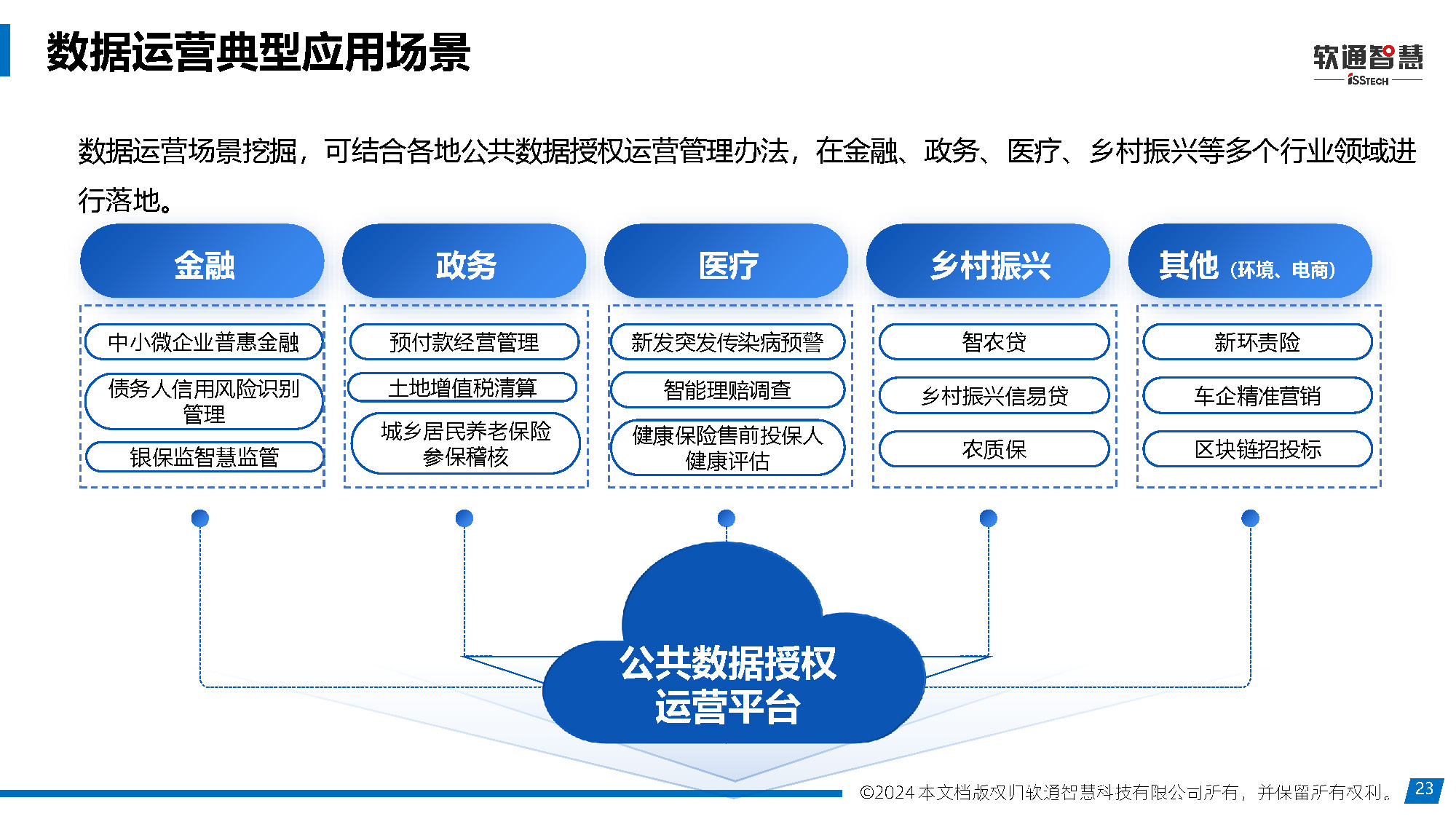 数据运营典型应用场景

软通智慧
iSSTECH

数据运营场景挖掘，可结合各地公共数据授权运营管理办法，在金融、政务、医疗、乡村振兴等多个行业领域进行落地。

金融
中小微企业普惠金融
债务人信用风险识别管理
银保监智慧监管

政务
预付款经营管理
土地增值税清算
城乡居民养老保险参保稽核

医疗
新发突发传染病预警
智能理赔调查
健康保险售前投保人健康评估

乡村振兴
智农贷
乡村振兴信易贷
农质保

其他（环境、电商）
新环责险
车企精准营销
区块链招投标

公共数据授权运营平台

©2024 本文档版权归软通智慧科技有限公司所有，并保留所有权利。 23